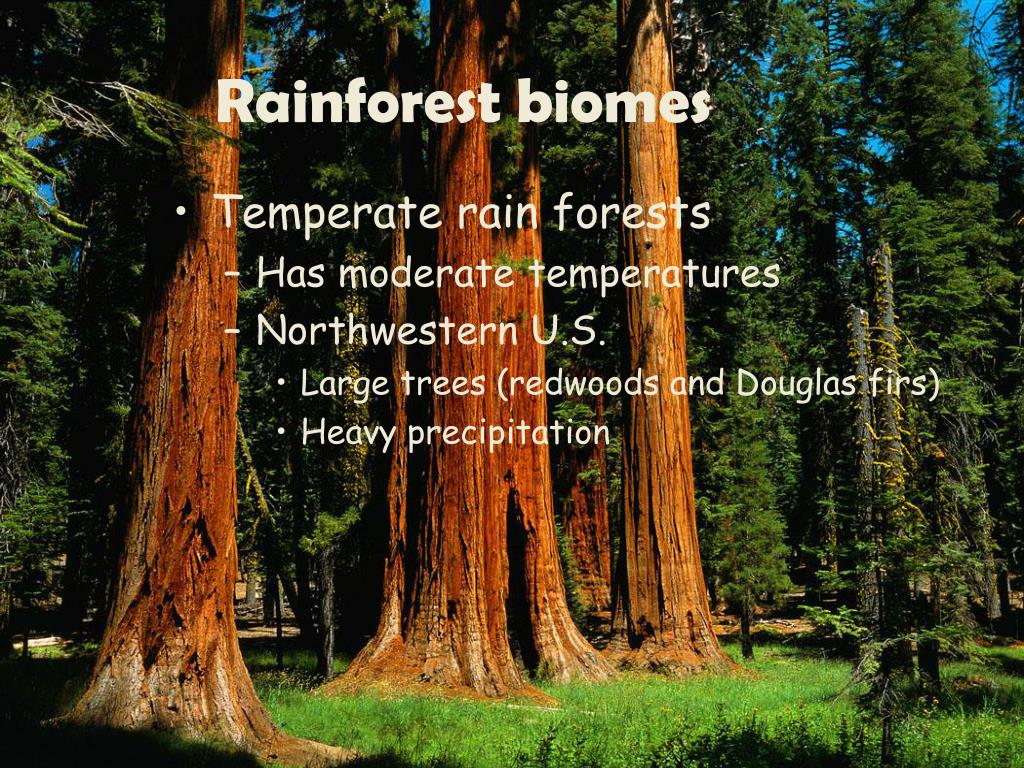 Rainforest biomes

• Temperate rain forests
– Has moderate temperatures
– Northwestern U.S.
• Large trees (redwoods and Douglas firs)
• Heavy precipitation